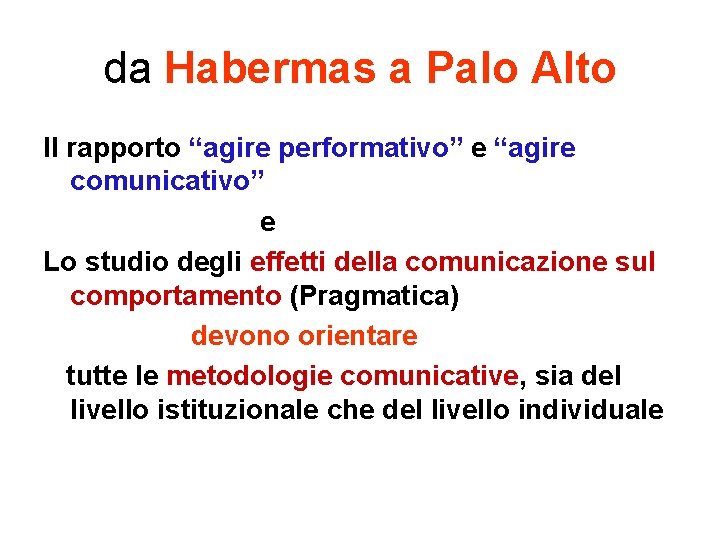 da Habermas a Palo Alto

Il rapporto “agire performativo” e “agire comunicativo”

e

Lo studio degli effetti della comunicazione sul comportamento (Pragmatica)

devono orientare

tutte le metodologie comunicative, sia del livello istituzionale che del livello individuale